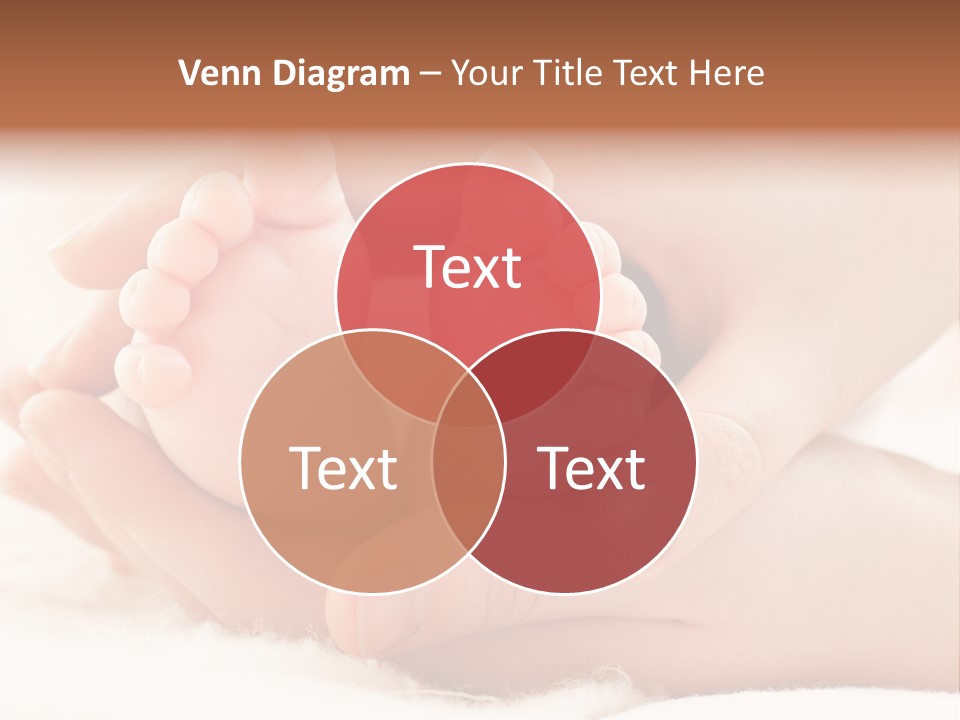 Venn Diagram – Your Title Text Here

Text

Text

Text